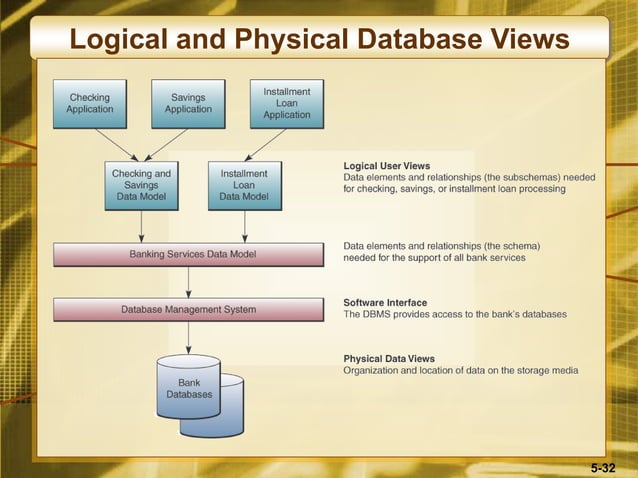 Logical and Physical Database Views

Checking Application

Savings Application

Installment Loan Application

Checking and Savings Data Model

Installment Loan Data Model

Logical User Views
Data elements and relationships (the subschemas) needed for checking, savings, or installment loan processing

Banking Services Data Model

Data elements and relationships (the schema) needed for the support of all bank services

Database Management System

Software Interface
The DBMS provides access to the bank's databases

Bank Databases

Physical Data Views
Organization and location of data on the storage media

5-32